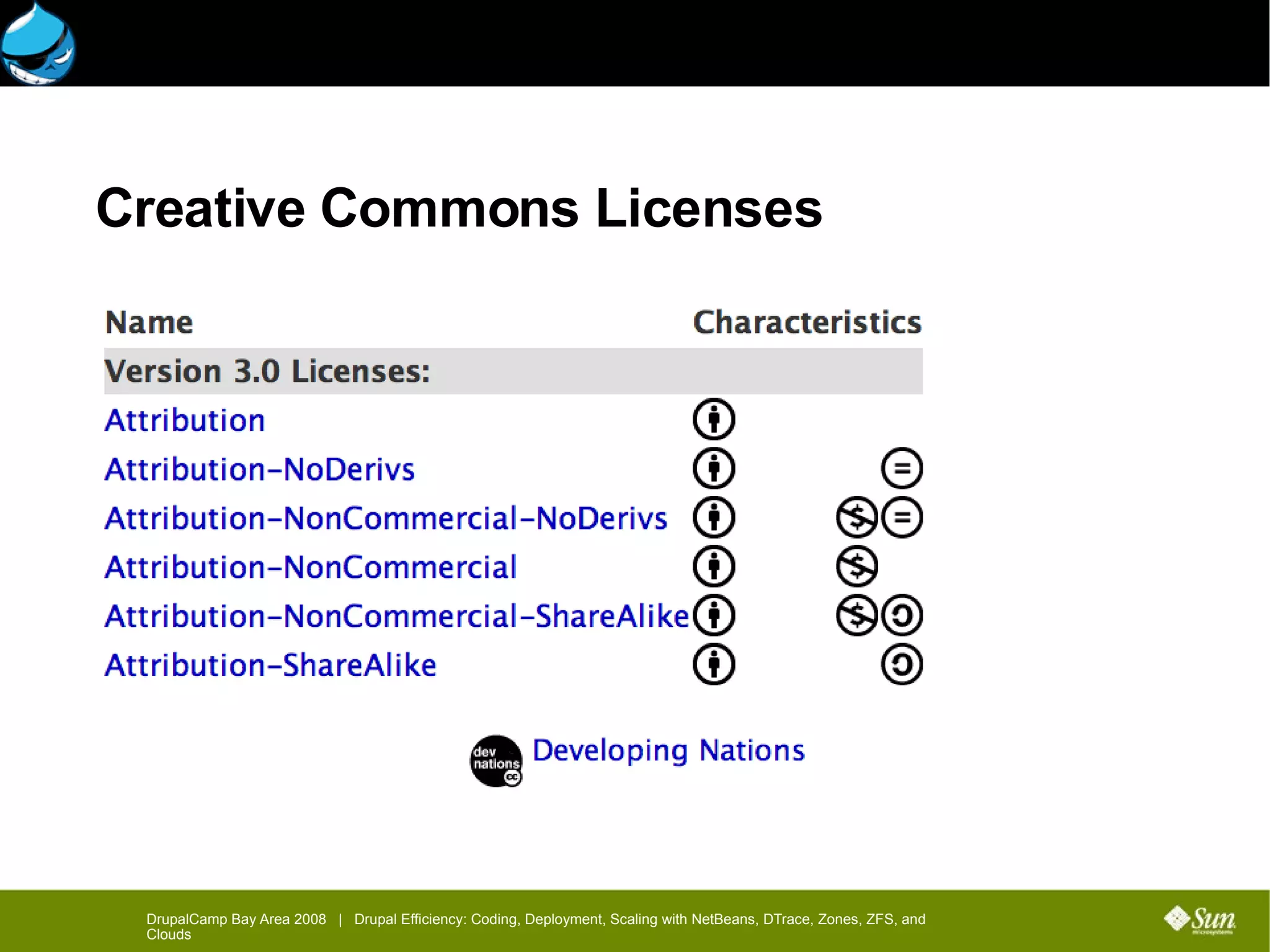 Creative Commons Licenses

| Name | Characteristics |
|---|---|
| Version 3.0 Licenses: | |
| Attribution | |
| Attribution-NoDerivs | |
| Attribution-NonCommercial-NoDerivs | |
| Attribution-NonCommercial | |
| Attribution-NonCommercial-ShareAlike | |
| Attribution-ShareAlike | |

dev nations cc Developing Nations

DrupalCamp Bay Area 2008 | Drupal Efficiency: Coding, Deployment, Scaling with NetBeans, DTrace, Zones, ZFS, and Clouds

Sun microsystems